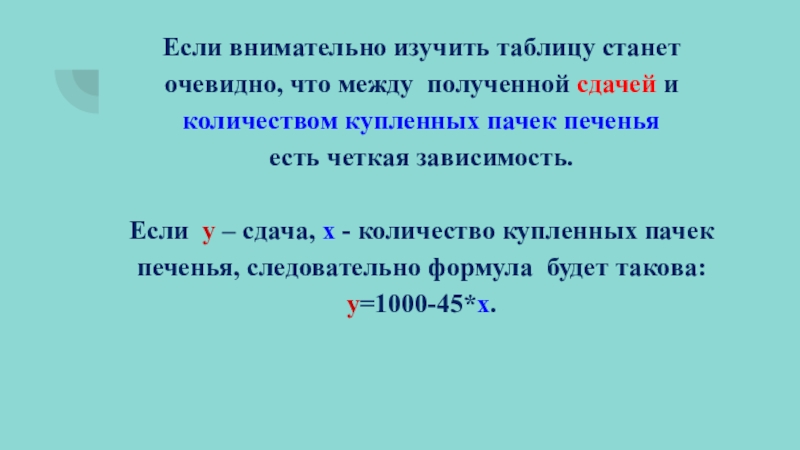 Если внимательно изучить таблицу станет очевидно, что между полученной сдачей и количеством купленных пачек печенья есть четкая зависимость.

Если у – сдача, х - количество купленных пачек печенья, следовательно формула будет такова: у=1000-45*х.